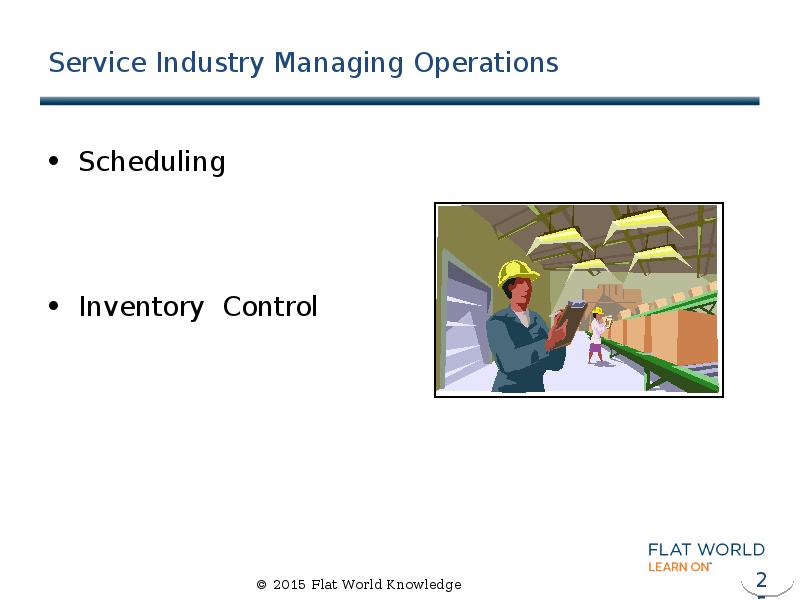 Service Industry Managing Operations

• Scheduling

• Inventory Control

FLAT WORLD
LEARN ON™

© 2015 Flat World Knowledge

2